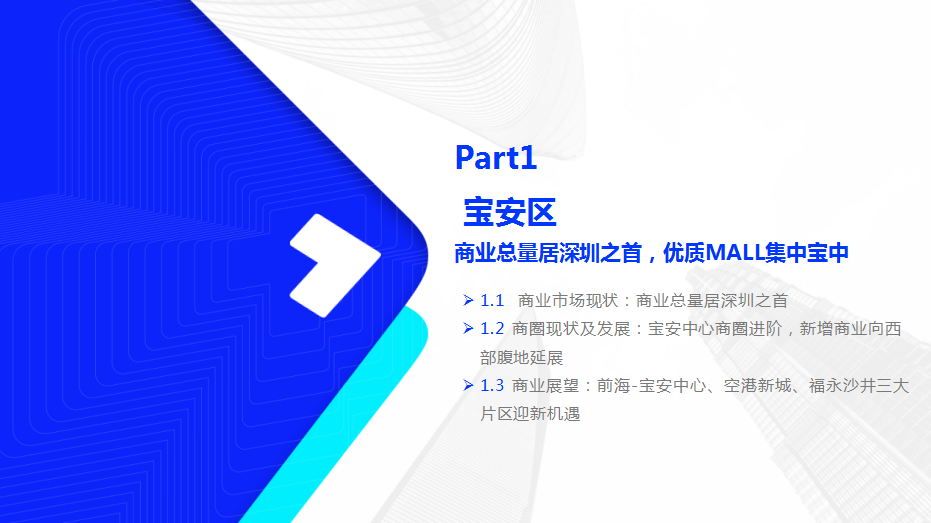 Part1

宝安区

商业总量居深圳之首，优质MALL集中宝中

➤ 1.1 商业市场现状：商业总量居深圳之首

➤ 1.2 商圈现状及发展：宝安中心商圈进阶，新增商业向西部腹地延展

➤ 1.3 商业展望：前海-宝安中心、空港新城、福永沙井三大片区迎新机遇